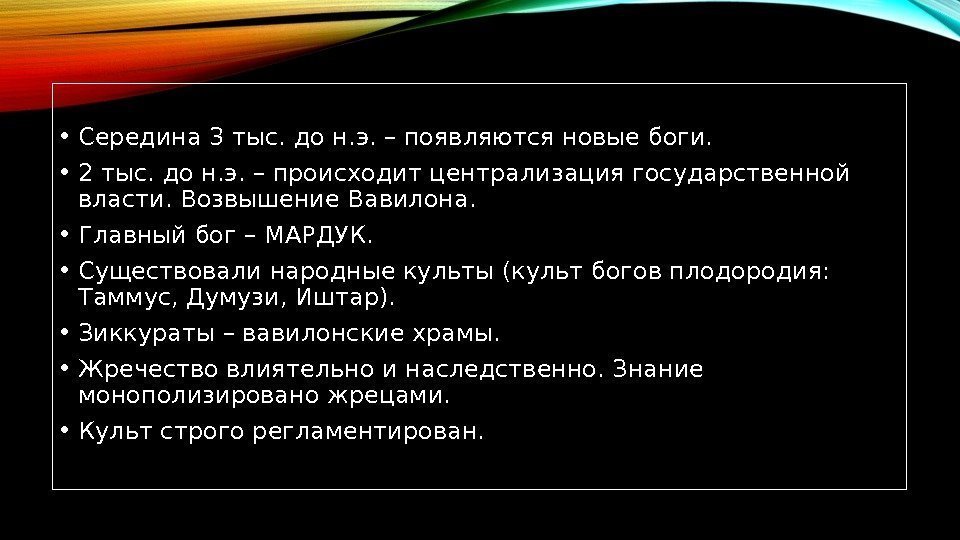 • Середина 3 тыс. до н.э. – появляются новые боги.
• 2 тыс. до н.э. – происходит централизация государственной власти. Возвышение Вавилона.
• Главный бог – МАРДУК.
• Существовали народные культы (культ богов плодородия: Таммус, Думузи, Иштар).
• Зиккураты – вавилонские храмы.
• Жречество влиятельно и наследственно. Знание монополизировано жрецами.
• Культ строго регламентирован.